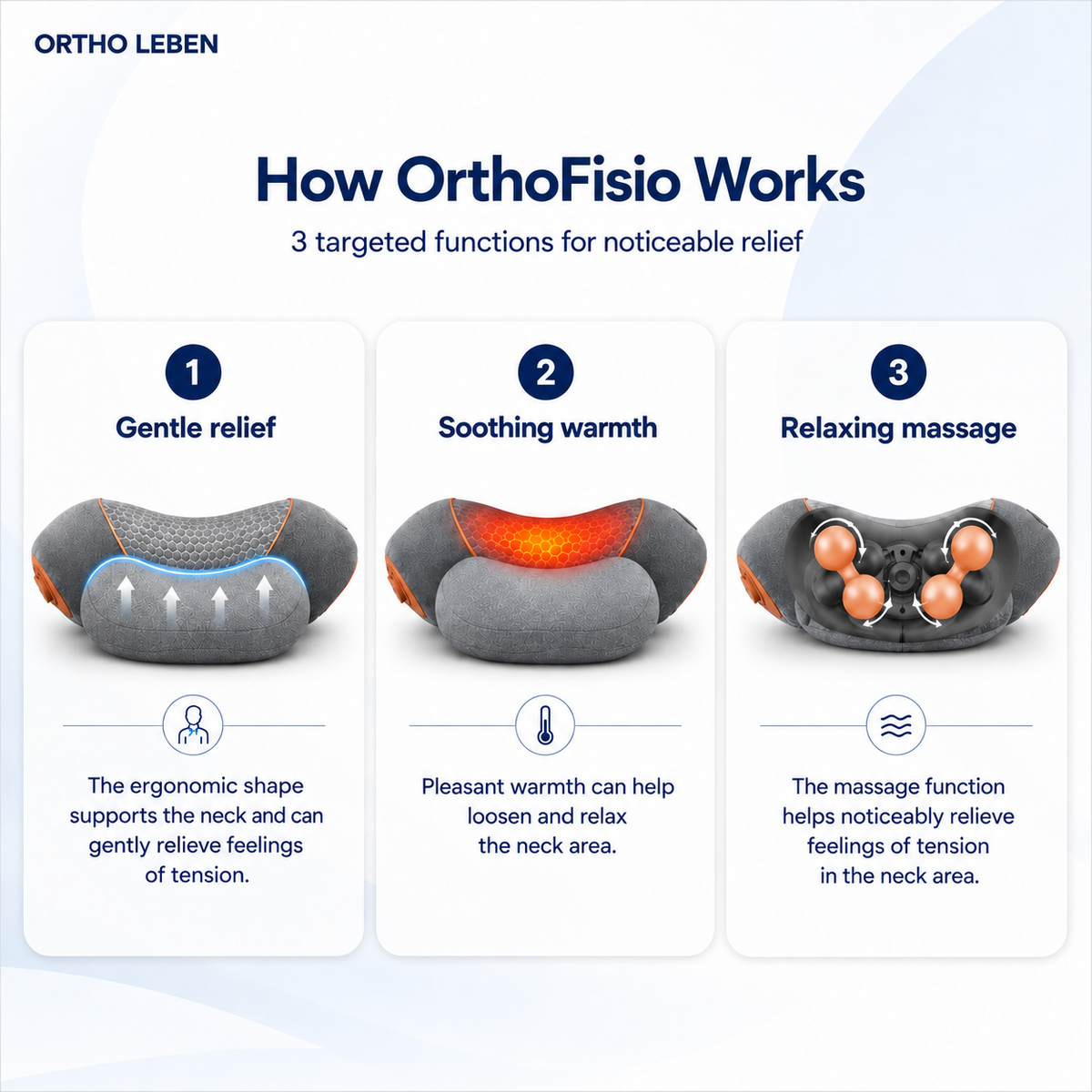 ORTHO LEBEN

How OrthoFisio Works

3 targeted functions for noticeable relief

1

Gentle relief

The ergonomic shape supports the neck and can gently relieve feelings of tension.

2

Soothing warmth

Pleasant warmth can help loosen and relax the neck area.

3

Relaxing massage

The massage function helps noticeably relieve feelings of tension in the neck area.